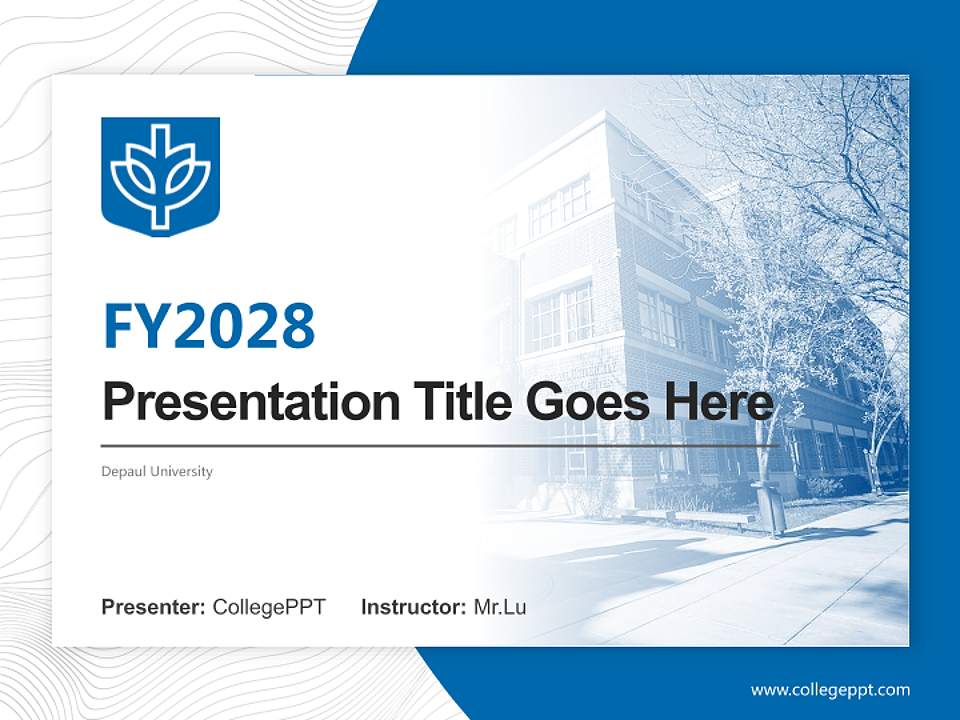 FY2028

Presentation Title Goes Here

Depaul University

Presenter: CollegePPT Instructor: Mr.Lu

www.collegeppt.com